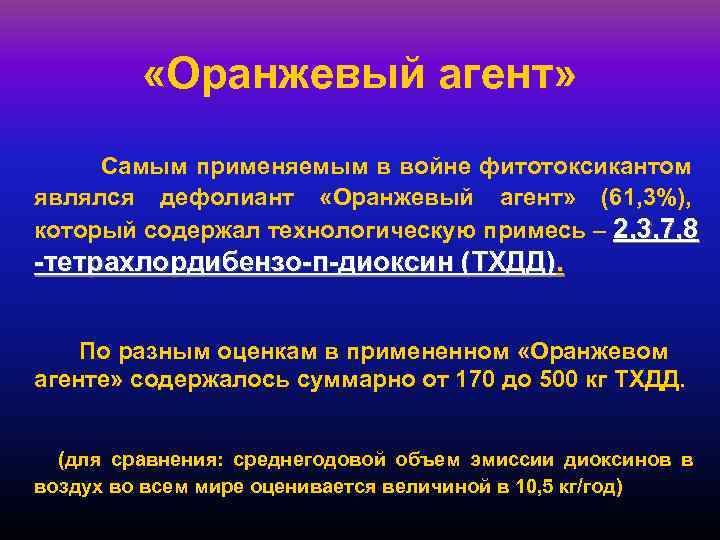 «Оранжевый агент»

Самым применяемым в войне фитотоксикантом являлся дефолиант «Оранжевый агент» (61,3%), который содержал технологическую примесь – 2,3,7,8 -тетрахлордибензо-п-диоксин (ТХДД).

По разным оценкам в примененном «Оранжевом агенте» содержалось суммарно от 170 до 500 кг ТХДД.

(для сравнения: среднегодовой объем эмиссии диоксинов в воздух во всем мире оценивается величиной в 10,5 кг/год)